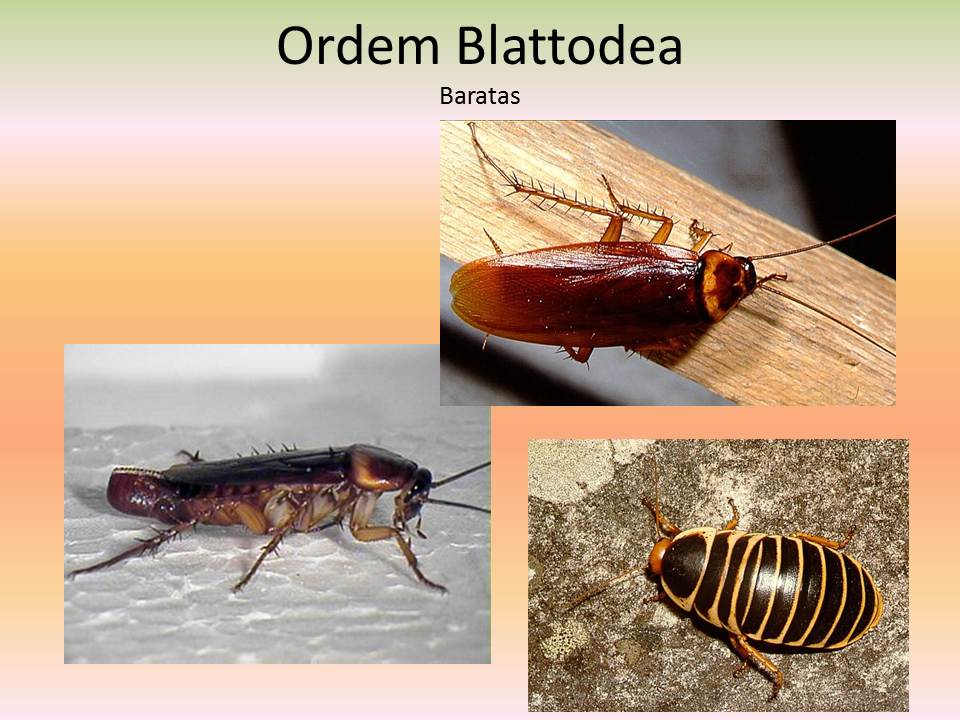 Ordem Blattodea

Baratas